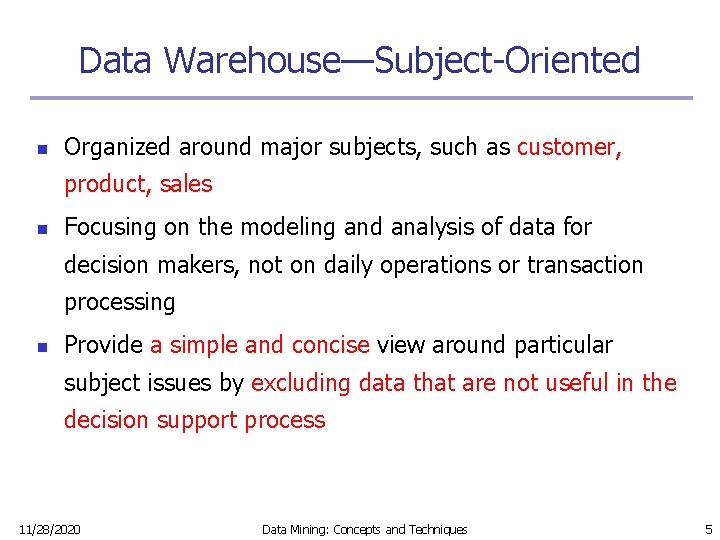 Data Warehouse—Subject-Oriented

- Organized around major subjects, such as customer, product, sales
- Focusing on the modeling and analysis of data for decision makers, not on daily operations or transaction processing
- Provide a simple and concise view around particular subject issues by excluding data that are not useful in the decision support process

11/28/2020 Data Mining: Concepts and Techniques 5